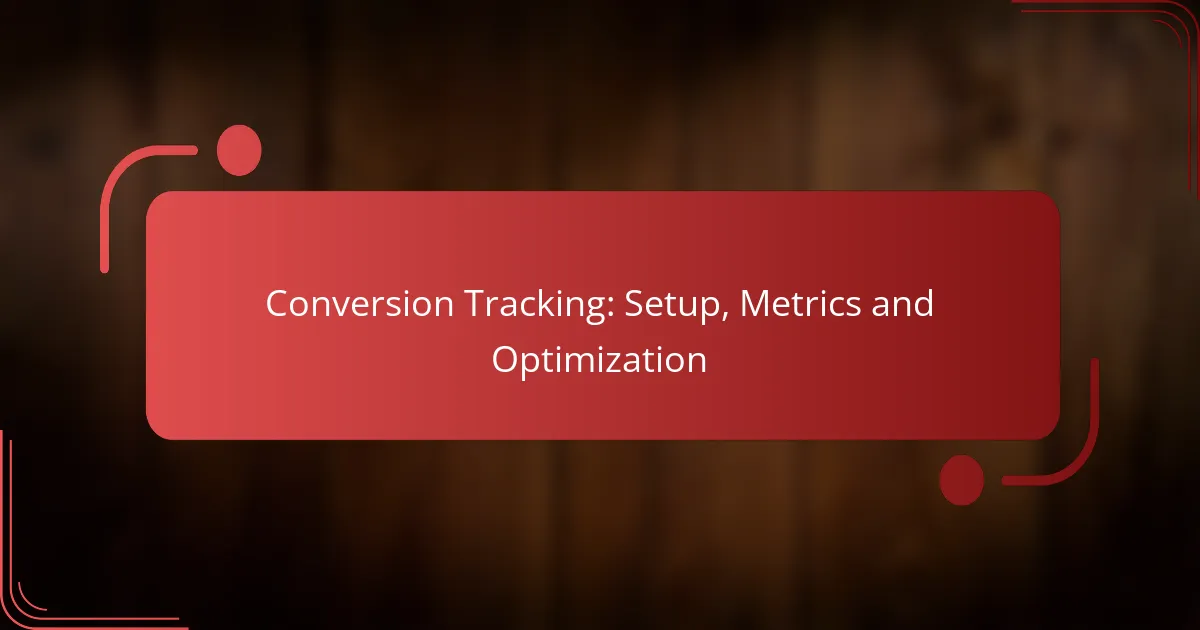 Conversion Tracking: Setup, Metrics and Optimization